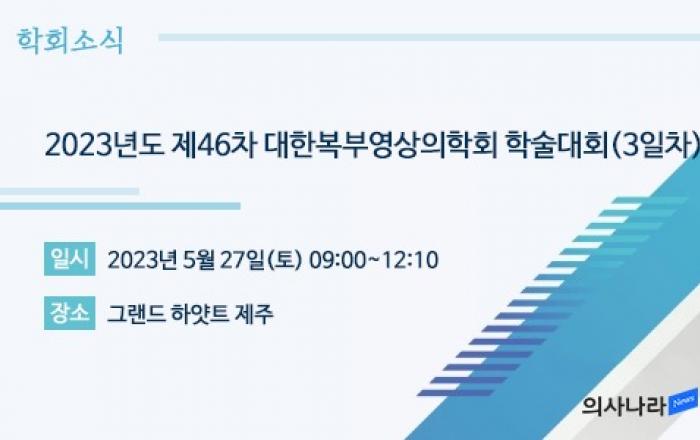 학회소식

2023년도 제46차 대한복부영상의학회 학술대회(3일차)

일시 2023년 5월 27일(토) 09:00~12:10

장소 그랜드 하얏트 제주

의사나라 News